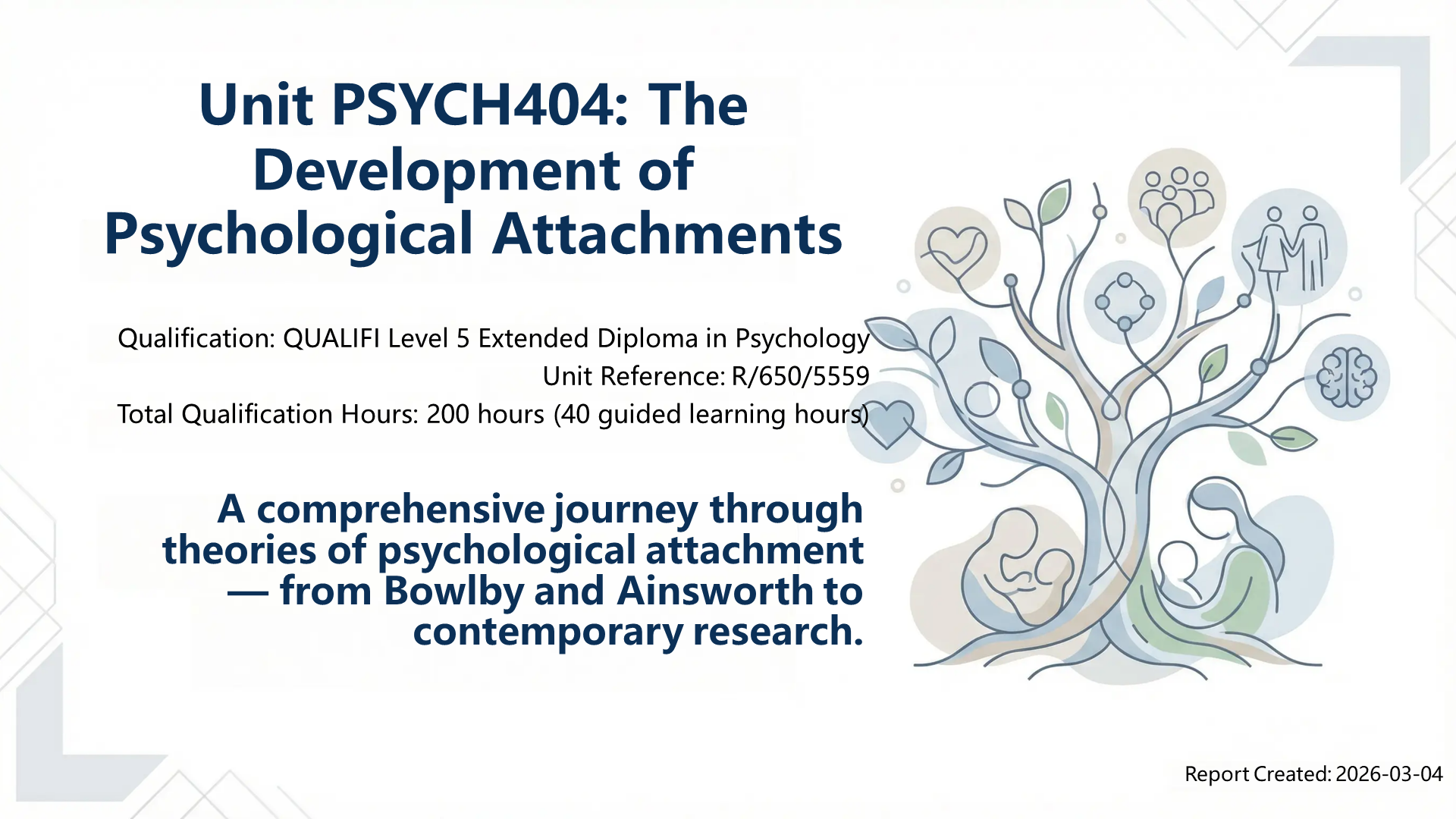 Unit PSYCH404: The Development of Psychological Attachments

Qualification: QUALIFI Level 5 Extended Diploma in Psychology
Unit Reference: R/650/5559
Total Qualification Hours: 200 hours (40 guided learning hours)

A comprehensive journey through theories of psychological attachment — from Bowlby and Ainsworth to contemporary research.

Report Created: 2026-03-04